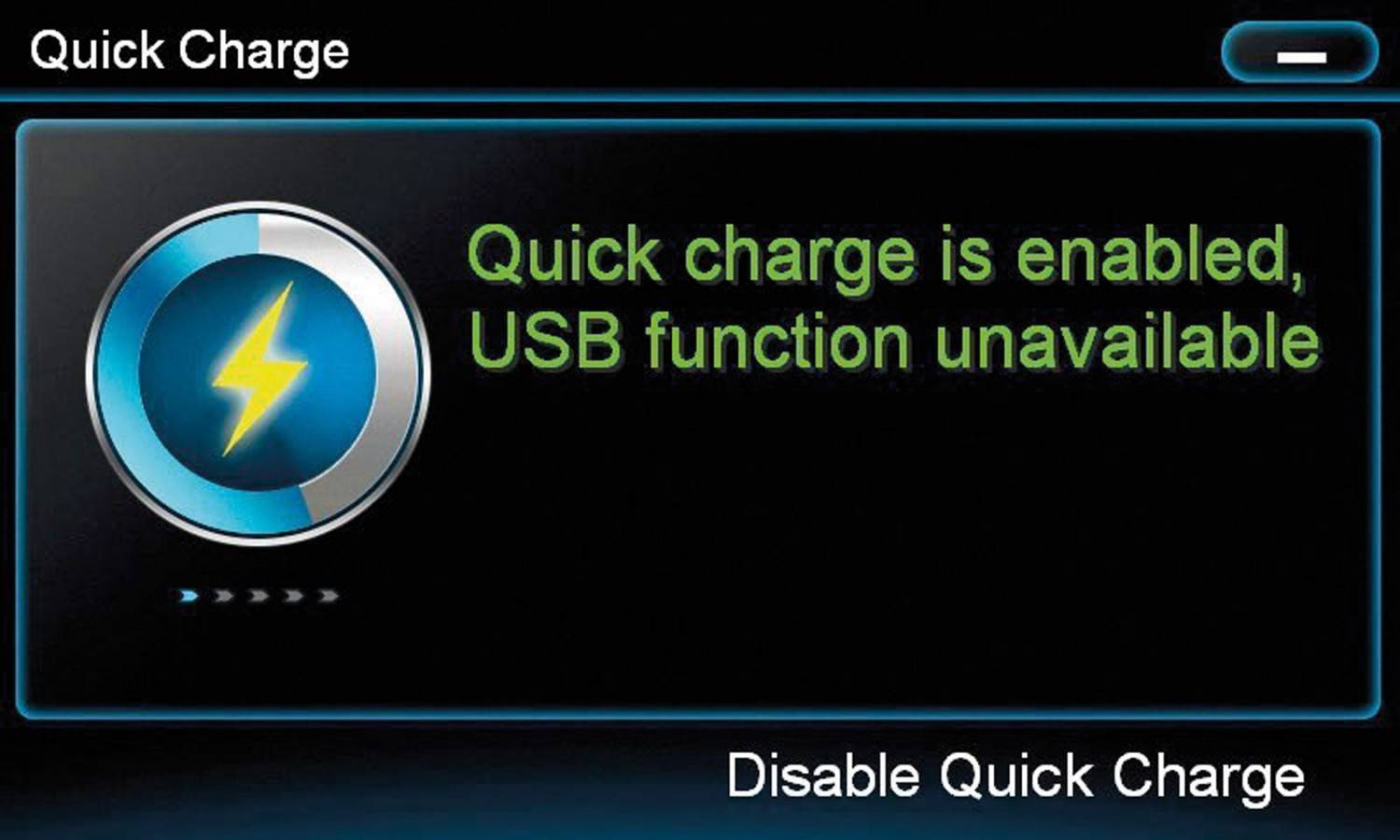 Quick Charge

Quick charge is enabled, USB function unavailable

Disable Quick Charge